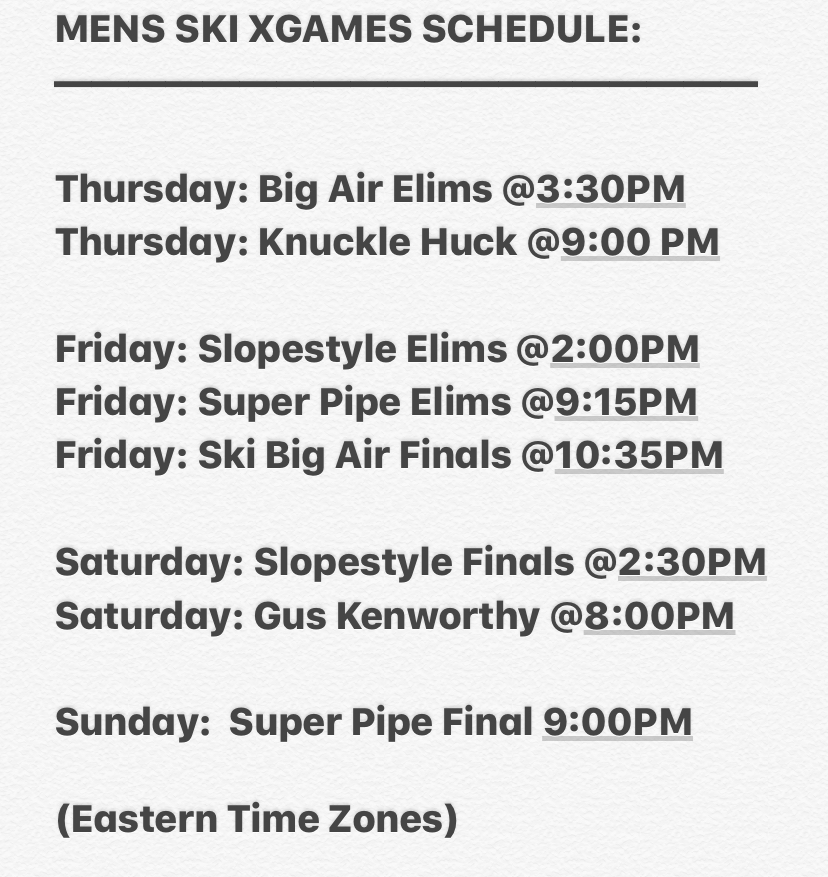 MENS SKI XGAMES SCHEDULE:

Thursday: Big Air Elims @3:30PM
Thursday: Knuckle Huck @9:00 PM

Friday: Slopestyle Elims @2:00PM
Friday: Super Pipe Elims @9:15PM
Friday: Ski Big Air Finals @10:35PM

Saturday: Slopestyle Finals @2:30PM
Saturday: Gus Kenworthy @8:00PM

Sunday: Super Pipe Final 9:00PM

(Eastern Time Zones)